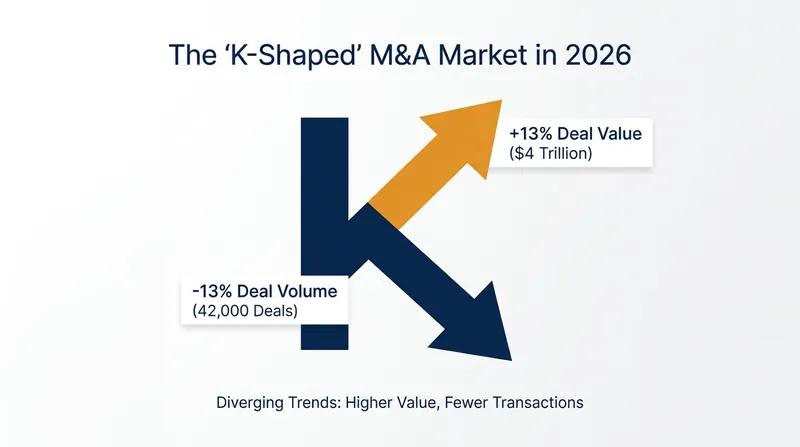 The ‘K-Shaped’ M&A Market in 2026

+13% Deal Value
($4 Trillion)

-13% Deal Volume
(42,000 Deals)

Diverging Trends: Higher Value, Fewer Transactions